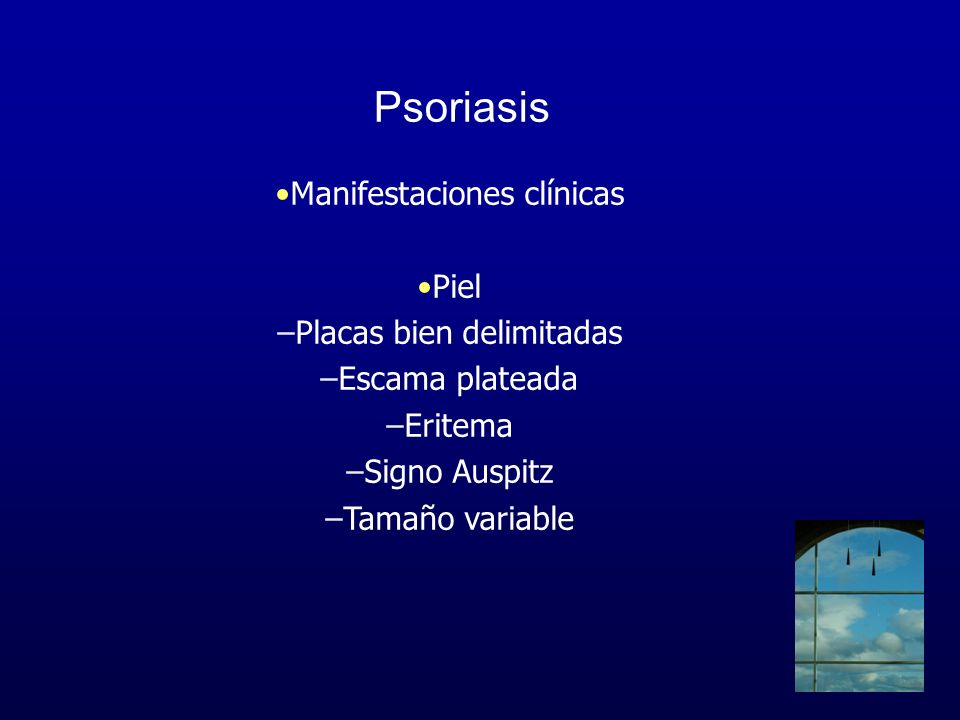 Psoriasis

•Manifestaciones clínicas

•Piel
–Placas bien delimitadas
–Escama plateada
–Eritema
–Signo Auspitz
–Tamaño variable